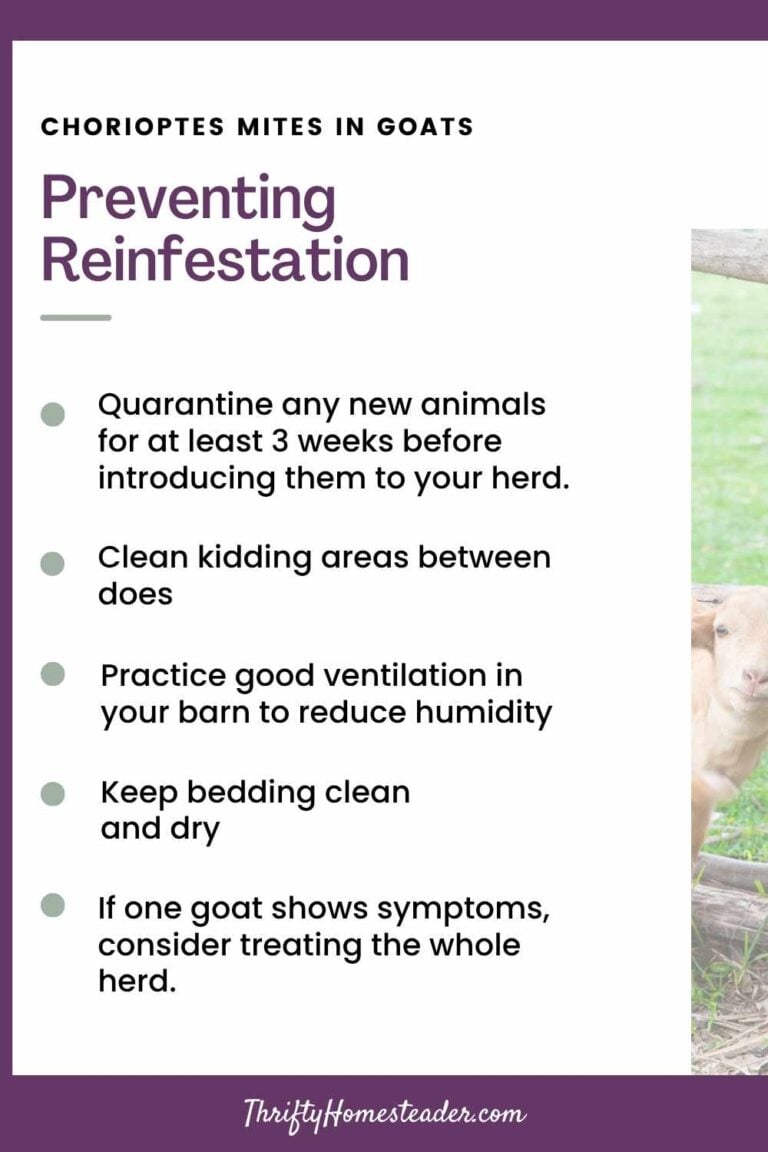 CHORIOPTES MITES IN GOATS

Preventing Reinfestation

Quarantine any new animals for at least 3 weeks before introducing them to your herd.

Clean kidding areas between does

Practice good ventilation in your barn to reduce humidity

Keep bedding clean and dry

If one goat shows symptoms, consider treating the whole herd.

ThriftyHomesteader.com